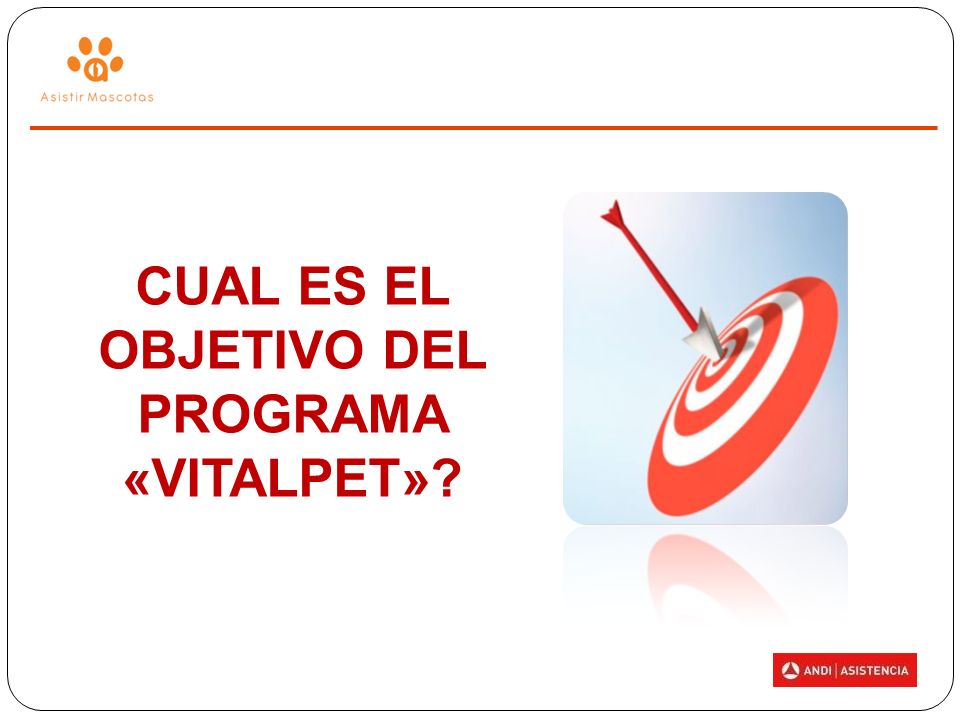 Asistir Mascotas

CUAL ES EL OBJETIVO DEL PROGRAMA «VITALPET»?

ANDI | ASISTENCIA